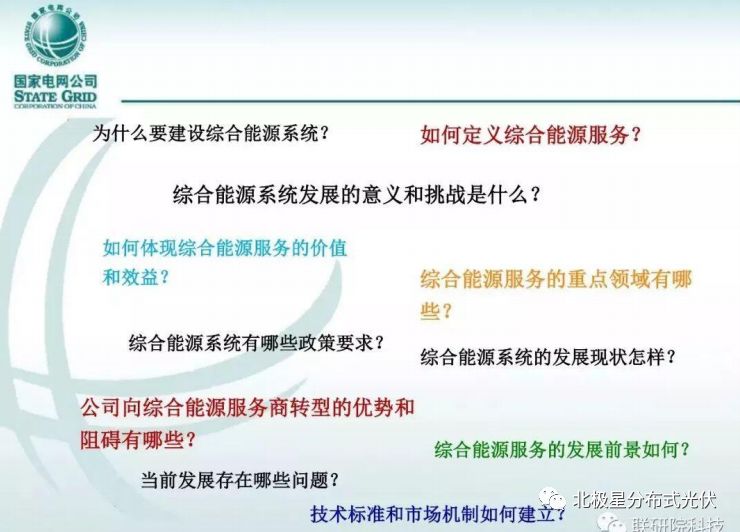 STATE GRID CORPORATION OF CHINA

国家电网公司
STATE GRID
CORPORATION OF CHINA

为什么要建设综合能源系统？

如何定义综合能源服务？

综合能源系统发展的意义和挑战是什么？

如何体现综合能源服务的价值和效益？

综合能源服务的重点领域有哪些？

综合能源系统有哪些政策要求？

综合能源系统的发展现状怎样？

公司向综合能源服务商转型的优势和阻碍有哪些？

综合能源服务的发展前景如何？

当前发展存在哪些问题？

技术标准和市场机制如何建立？

北极星分布式光伏

联研院科技